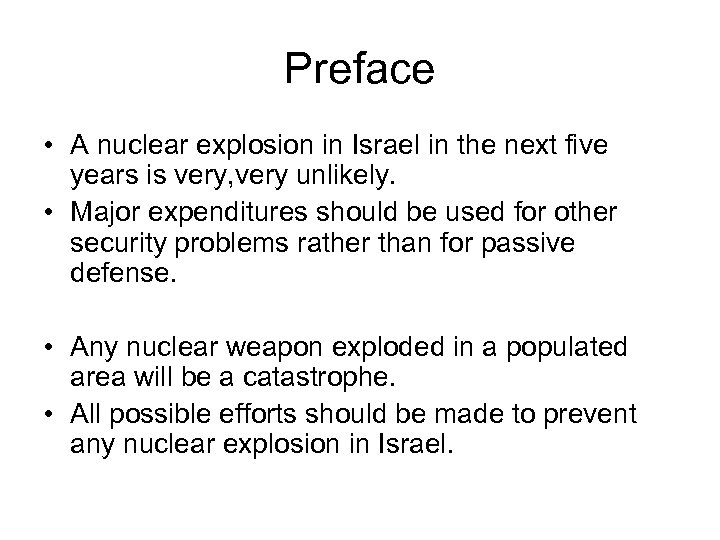 Preface

• A nuclear explosion in Israel in the next five years is very,very unlikely.
• Major expenditures should be used for other security problems rather than for passive defense.

• Any nuclear weapon exploded in a populated area will be a catastrophe.
• All possible efforts should be made to prevent any nuclear explosion in Israel.